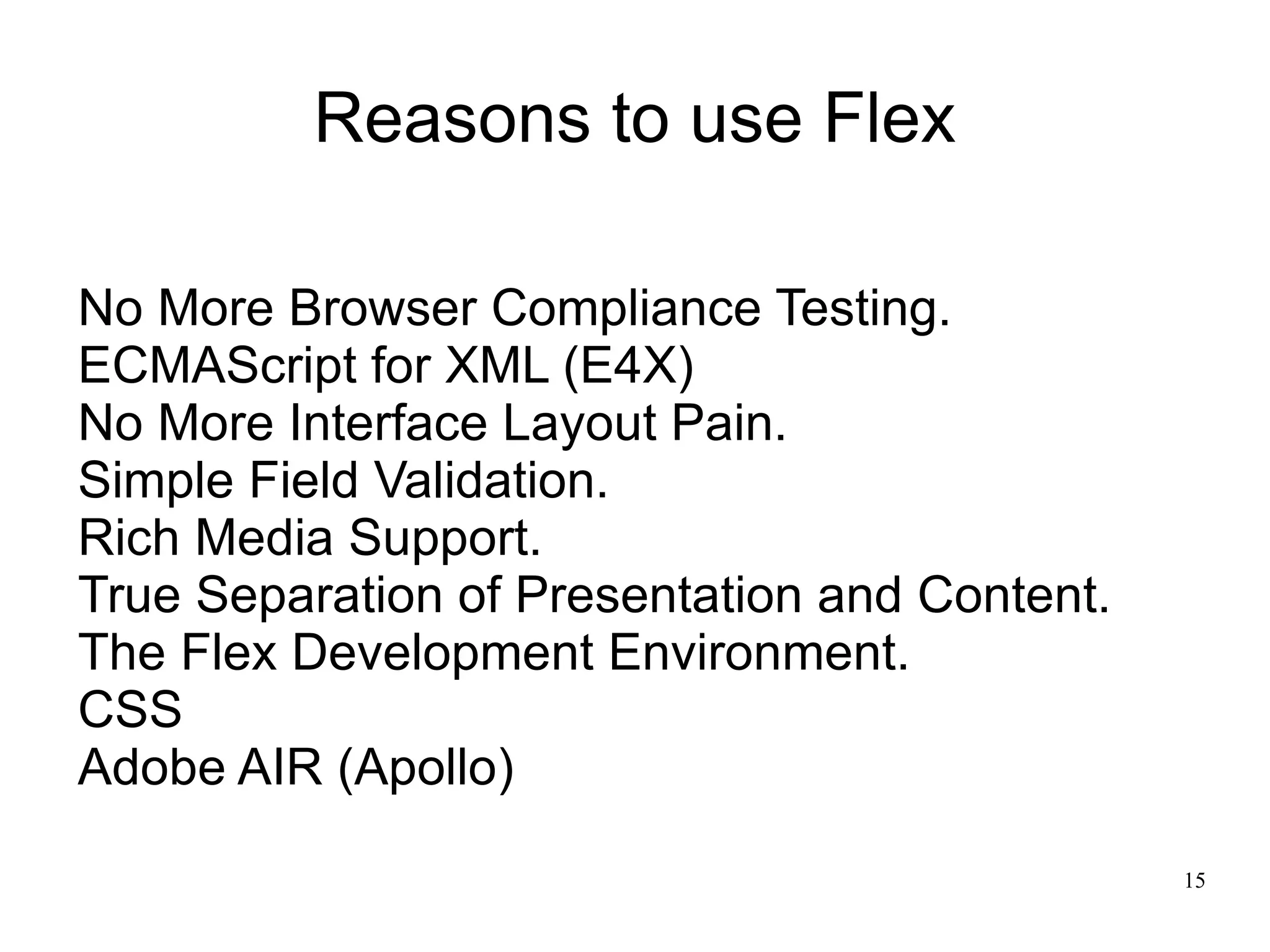 Reasons to use Flex

No More Browser Compliance Testing.
ECMAScript for XML (E4X)
No More Interface Layout Pain.
Simple Field Validation.
Rich Media Support.
True Separation of Presentation and Content.
The Flex Development Environment.
CSS
Adobe AIR (Apollo)

15